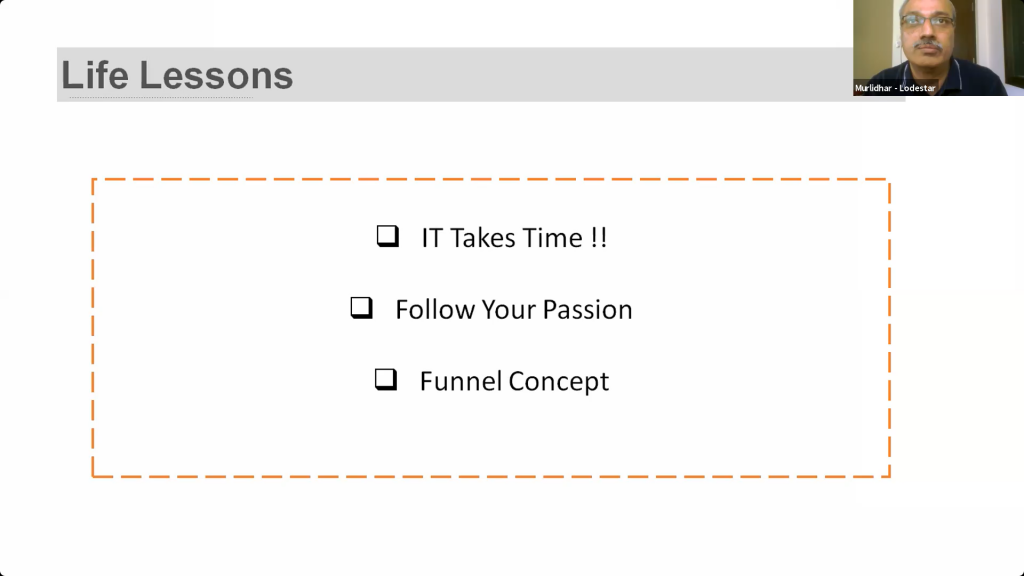 Life Lessons

Murlidhar - Lodestar

❑ IT Takes Time !!

❑ Follow Your Passion

❑ Funnel Concept